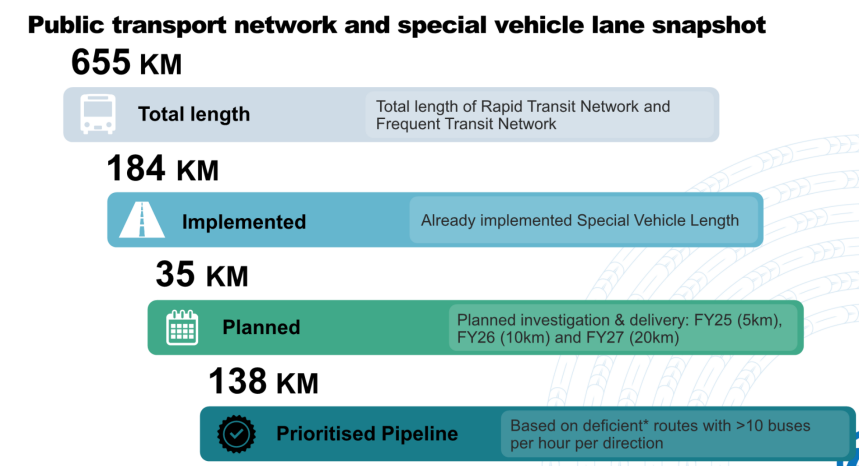 Public transport network and special vehicle lane snapshot

655 KM

Total length

Total length of Rapid Transit Network and Frequent Transit Network

184 KM

Implemented

Already implemented Special Vehicle Length

35 KM

Planned

Planned investigation & delivery: FY25 (5km), FY26 (10km) and FY27 (20km)

138 KM

Prioritised Pipeline

Based on deficient* routes with >10 buses per hour per direction